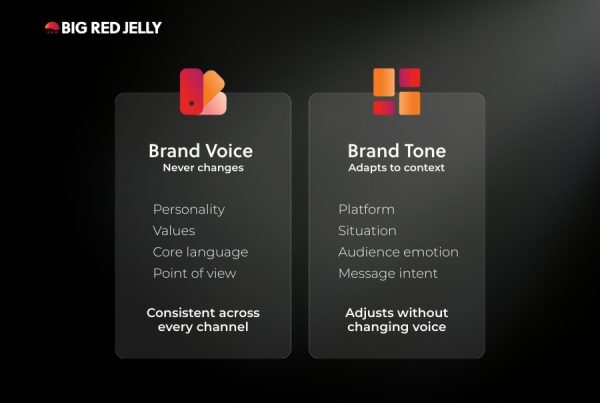 BIG RED JELLY

Brand Voice
Never changes

Personality
Values
Core language
Point of view

Consistent across every channel

Brand Tone
Adapts to context

Platform
Situation
Audience emotion
Message intent

Adjusts without changing voice